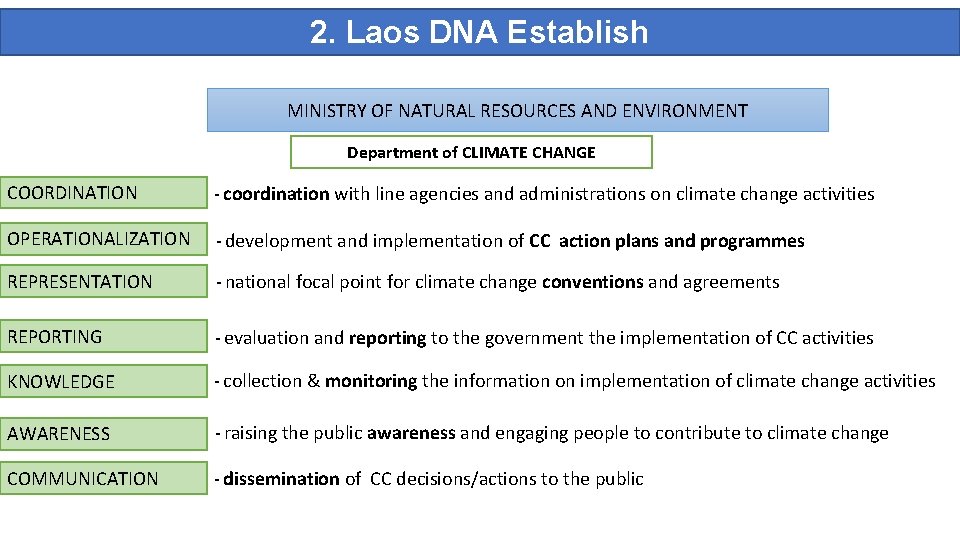 2. Laos DNA Establish

MINISTRY OF NATURAL RESOURCES AND ENVIRONMENT

Department of CLIMATE CHANGE

COORDINATION - coordination with line agencies and administrations on climate change activities

OPERATIONALIZATION - development and implementation of CC action plans and programmes

REPRESENTATION - national focal point for climate change conventions and agreements

REPORTING - evaluation and reporting to the government the implementation of CC activities

KNOWLEDGE - collection & monitoring the information on implementation of climate change activities

AWARENESS - raising the public awareness and engaging people to contribute to climate change

COMMUNICATION - dissemination of CC decisions/actions to the public